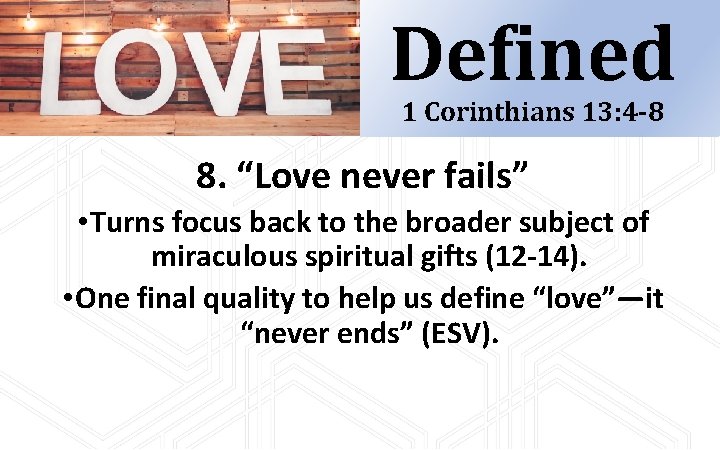 LOVE

Defined

1 Corinthians 13:4-8

8. "Love never fails"

• Turns focus back to the broader subject of miraculous spiritual gifts (12-14).

• One final quality to help us define "love"—it "never ends" (ESV).